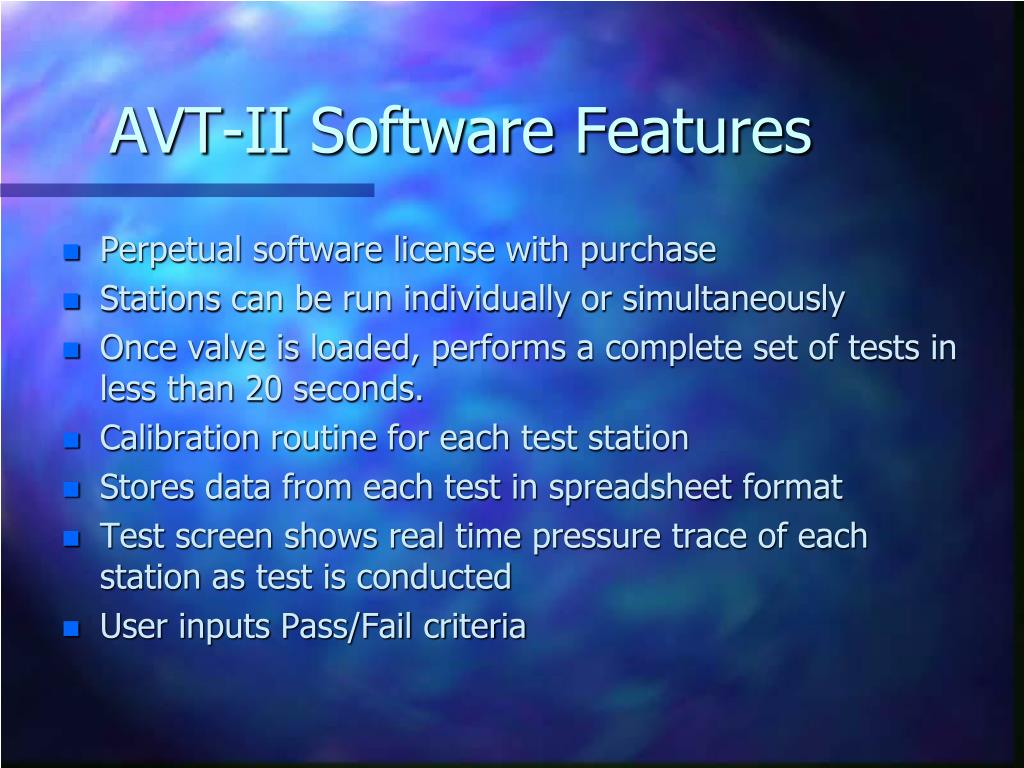 AVT-II Software Features

- Perpetual software license with purchase
- Stations can be run individually or simultaneously
- Once valve is loaded, performs a complete set of tests in less than 20 seconds.
- Calibration routine for each test station
- Stores data from each test in spreadsheet format
- Test screen shows real time pressure trace of each station as test is conducted
- User inputs Pass/Fail criteria